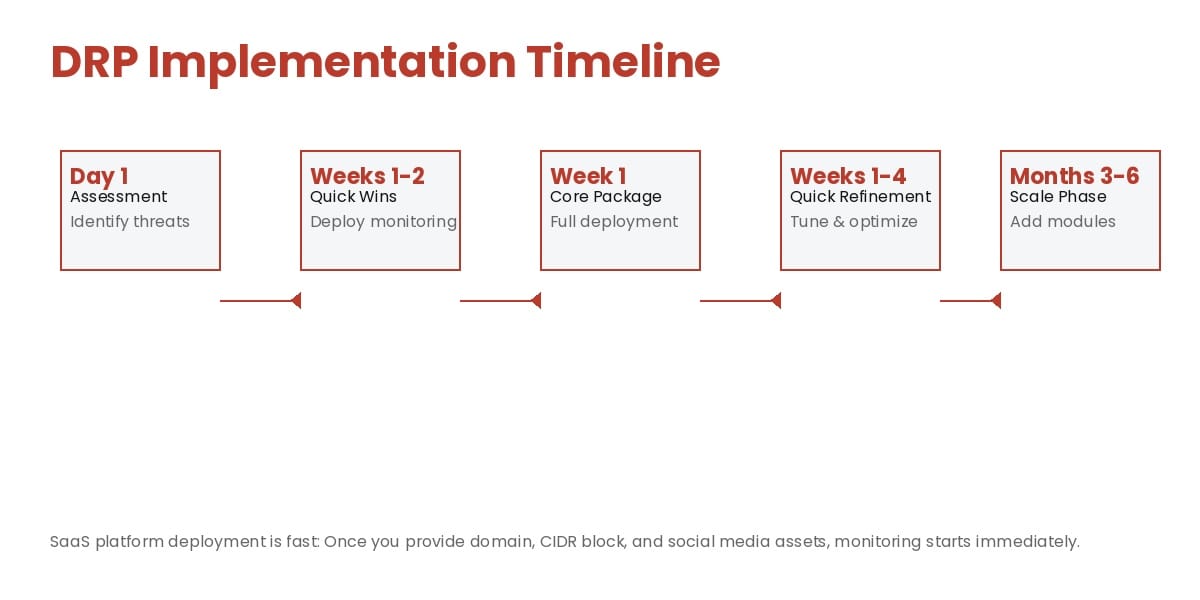 DRP Implementation Timeline

Day 1
Assessment
Identify threats

Weeks 1-2
Quick Wins
Deploy monitoring

Week 1
Core Package
Full deployment

Weeks 1-4
Quick Refinement
Tune & optimize

Months 3-6
Scale Phase
Add modules

SaaS platform deployment is fast: Once you provide domain, CIDR block, and social media assets, monitoring starts immediately.